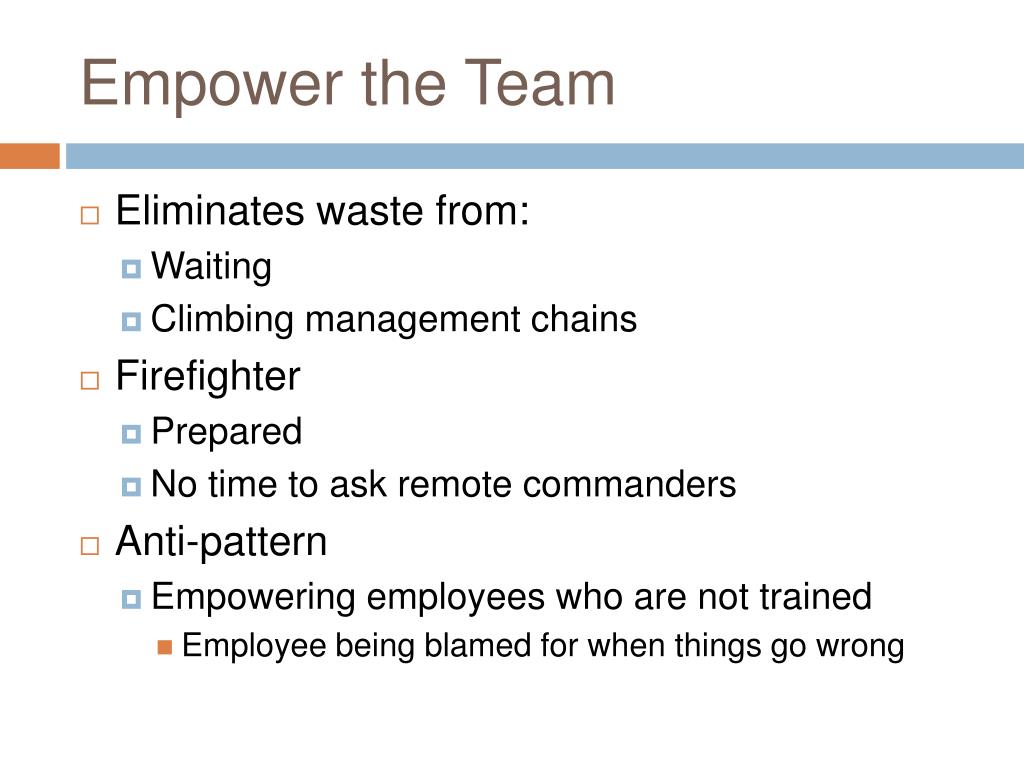 Empower the Team

Eliminates waste from:
Waiting
Climbing management chains
Firefighter
Prepared
No time to ask remote commanders
Anti-pattern
Empowering employees who are not trained
Employee being blamed for when things go wrong